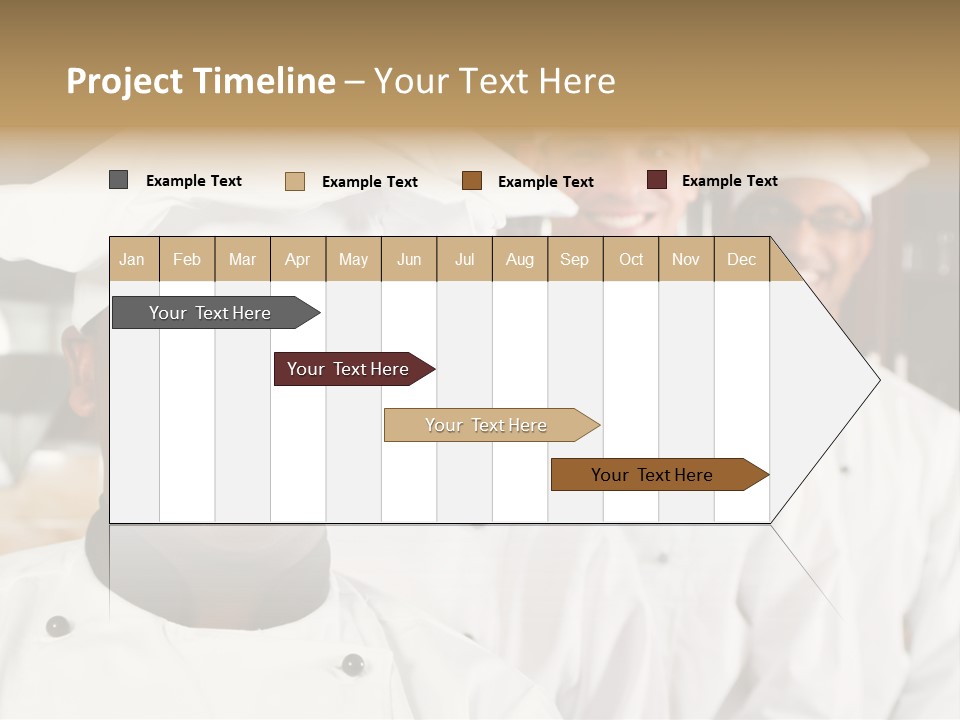 Project Timeline – Your Text Here

Example Text Example Text Example Text Example Text

| Jan | Feb | Mar | Apr | May | Jun | Jul | Aug | Sep | Oct | Nov | Dec |
|---|---|---|---|---|---|---|---|---|---|---|---|

Your Text Here

Your Text Here

Your Text Here

Your Text Here